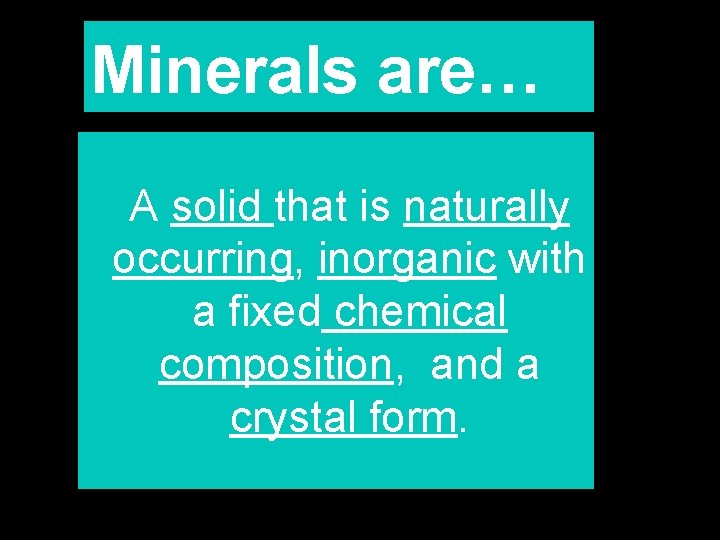 Minerals are…

A solid that is naturally occurring, inorganic with a fixed chemical composition, and a crystal form.